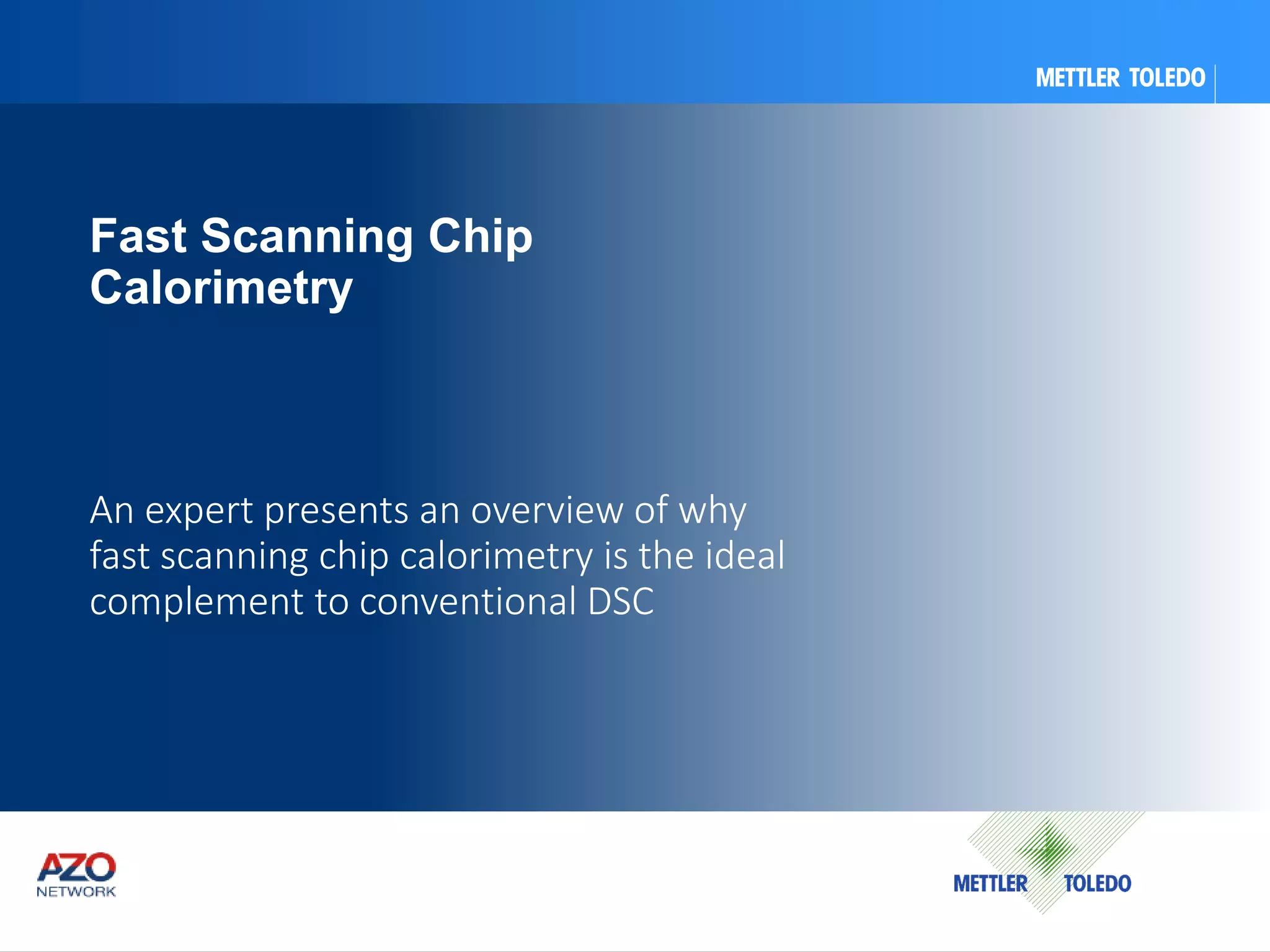 METTLER TOLEDO

Fast Scanning Chip Calorimetry

An expert presents an overview of why fast scanning chip calorimetry is the ideal complement to conventional DSC

AZO NETWORK

METTLER TOLEDO